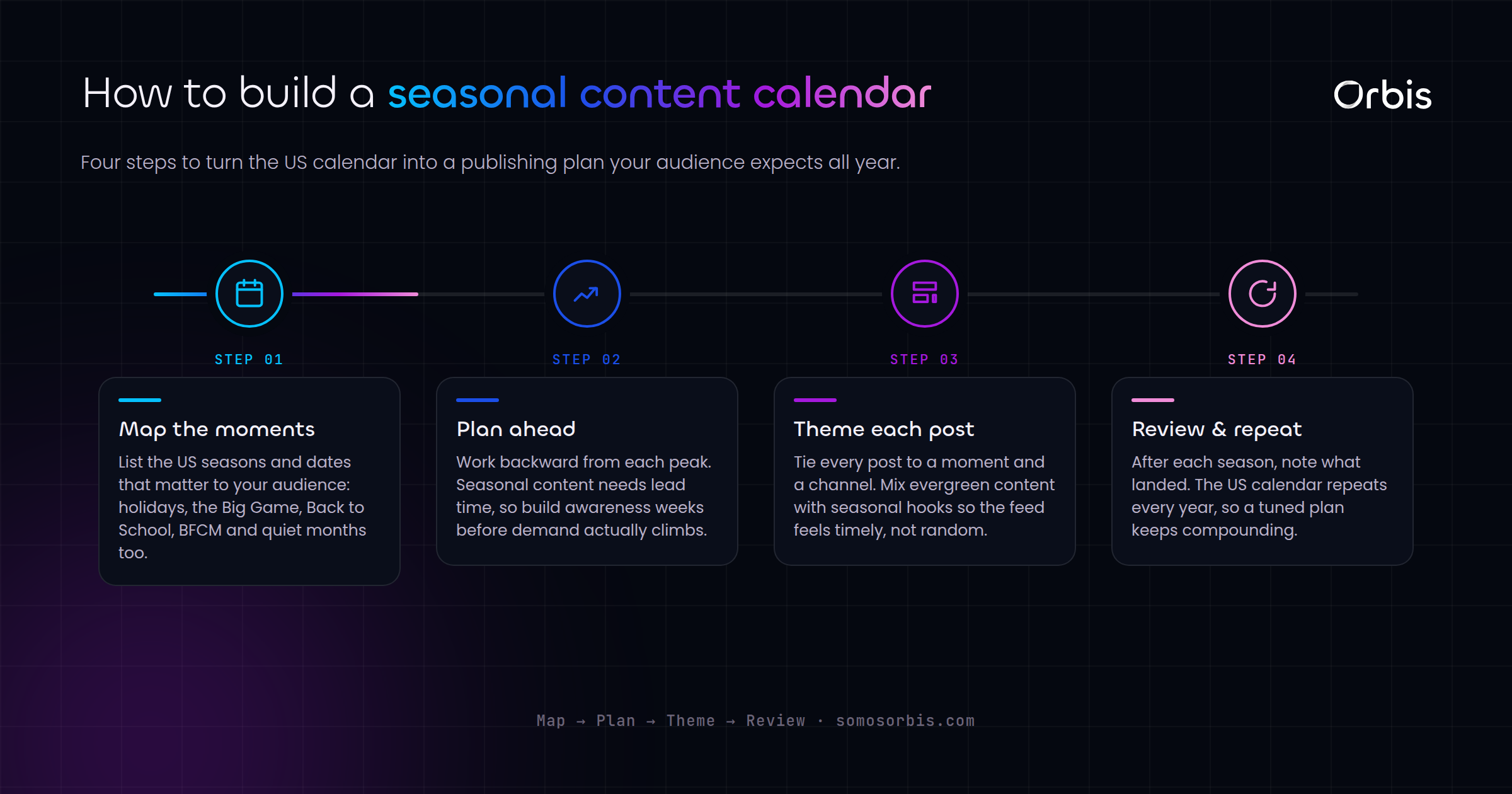 How to build a seasonal content calendar

Orbis

Four steps to turn the US calendar into a publishing plan your audience expects all year.

STEP 01

Map the moments

List the US seasons and dates that matter to your audience: holidays, the Big Game, Back to School, BFCM and quiet months too.

STEP 02

Plan ahead

Work backward from each peak. Seasonal content needs lead time, so build awareness weeks before demand actually climbs.

STEP 03

Theme each post

Tie every post to a moment and a channel. Mix evergreen content with seasonal hooks so the feed feels timely, not random.

STEP 04

Review & repeat

After each season, note what landed. The US calendar repeats every year, so a tuned plan keeps compounding.

Map → Plan → Theme → Review · somosorbis.com